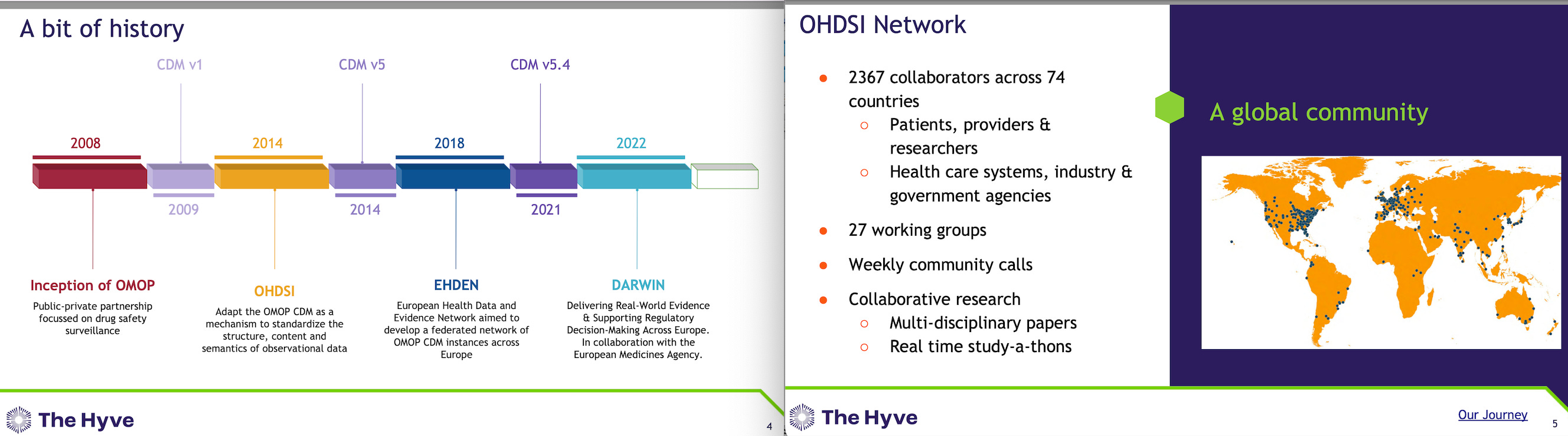 A bit of history

CDM v1

CDM v5

CDM v5.4

2008

2014

2018

2022

2009

2014

2021

Inception of OMOP
Public-private partnership focussed on drug safety surveillance

OHDSI
Adapt the OMOP CDM as a mechanism to standardize the structure, content and semantics of observational data

EHDEN
European Health Data and Evidence Network aimed to develop a federated network of OMOP CDM instances across Europe

DARWIN
Delivering Real-World Evidence & Supporting Regulatory Decision-Making Across Europe. In collaboration with the European Medicines Agency.

The Hyve

4

OHDSI Network

- 2367 collaborators across 74 countries
  - Patients, providers & researchers
  - Health care systems, industry & government agencies
- 27 working groups
- Weekly community calls
- Collaborative research
  - Multi-disciplinary papers
  - Real time study-a-thons

A global community

The Hyve

Our Journey

5